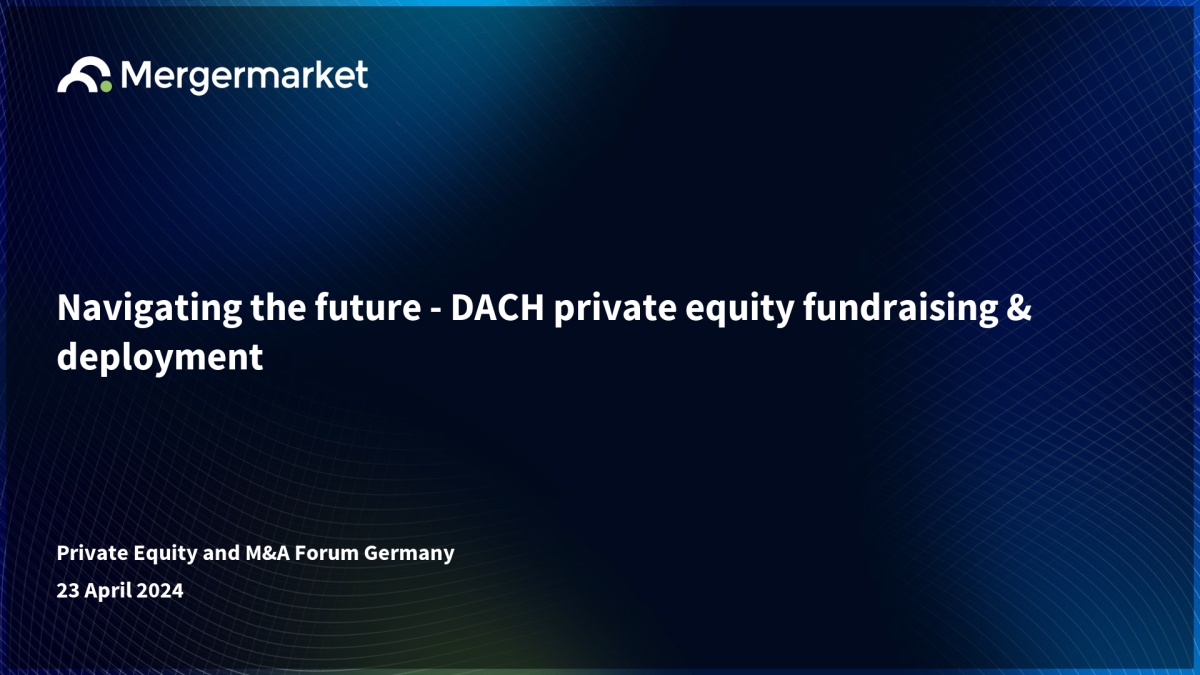 Mergermarket

Navigating the future - DACH private equity fundraising & deployment

Private Equity and M&A Forum Germany

23 April 2024